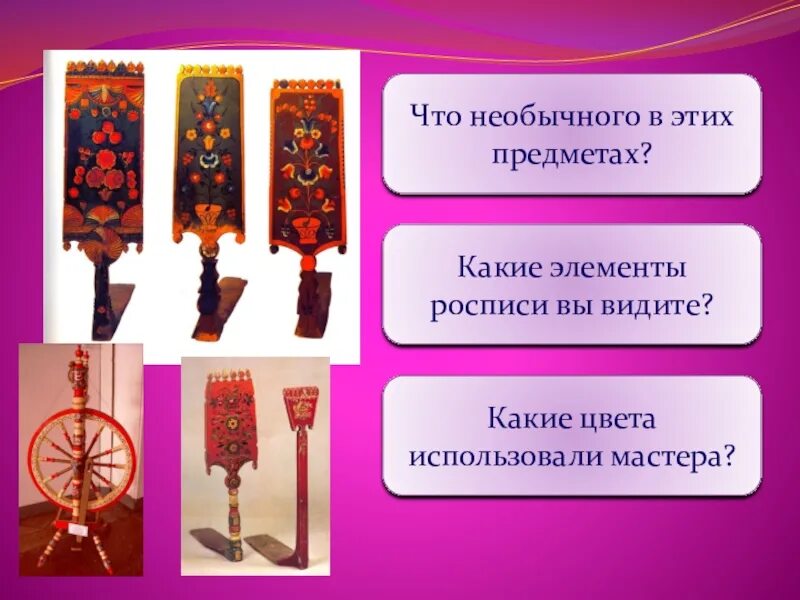 Что необычного в этих предметах?

Какие элементы росписи вы видите?

Какие цвета использовали мастера?